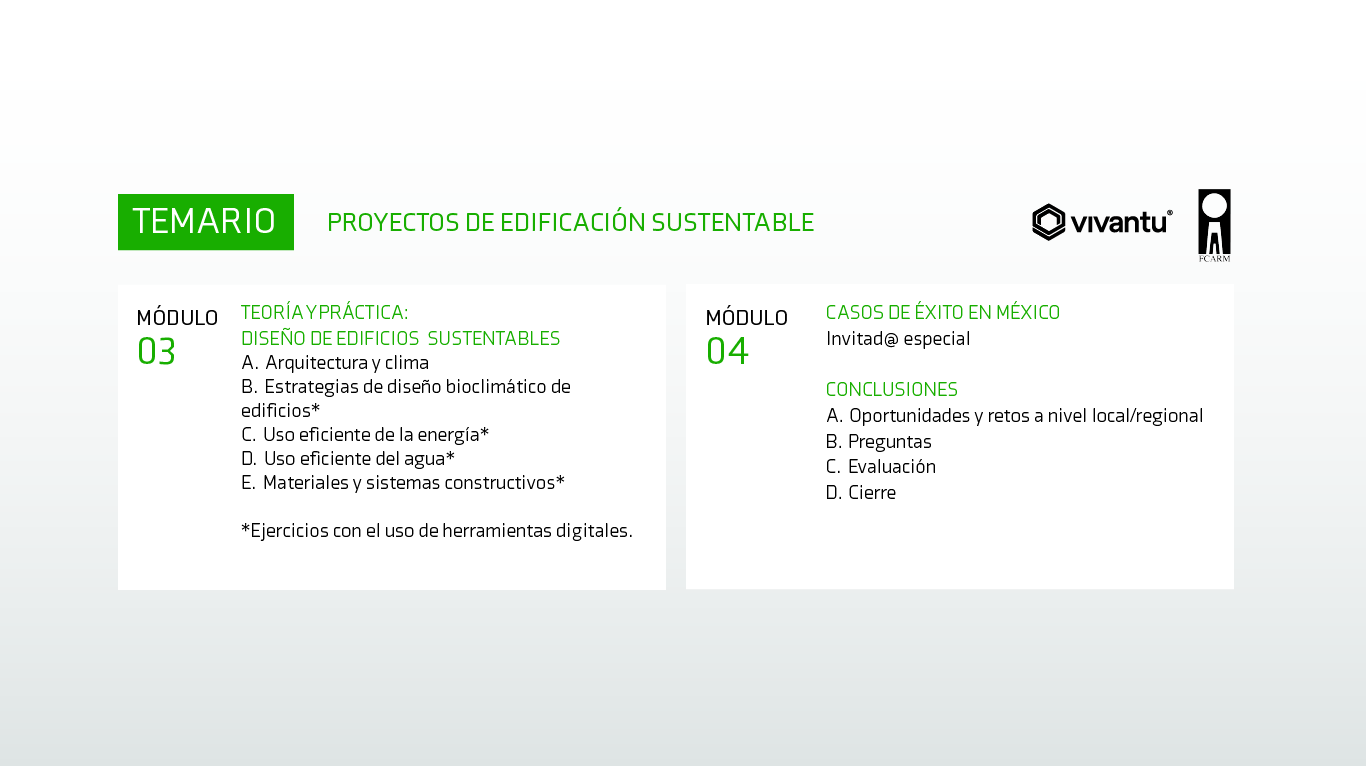 TEMARIO

PROYECTOS DE EDIFICACIÓN SUSTENTABLE

vivantu®

FCARM

MÓDULO
03

TEORÍA Y PRÁCTICA:
DISEÑO DE EDIFICIOS SUSTENTABLES
A. Arquitectura y clima
B. Estrategias de diseño bioclimático de edificios*
C. Uso eficiente de la energía*
D. Uso eficiente del agua*
E. Materiales y sistemas constructivos*

*Ejercicios con el uso de herramientas digitales.

MÓDULO
04

CASOS DE ÉXITO EN MÉXICO
Invitad@ especial

CONCLUSIONES
A. Oportunidades y retos a nivel local/regional
B. Preguntas
C. Evaluación
D. Cierre